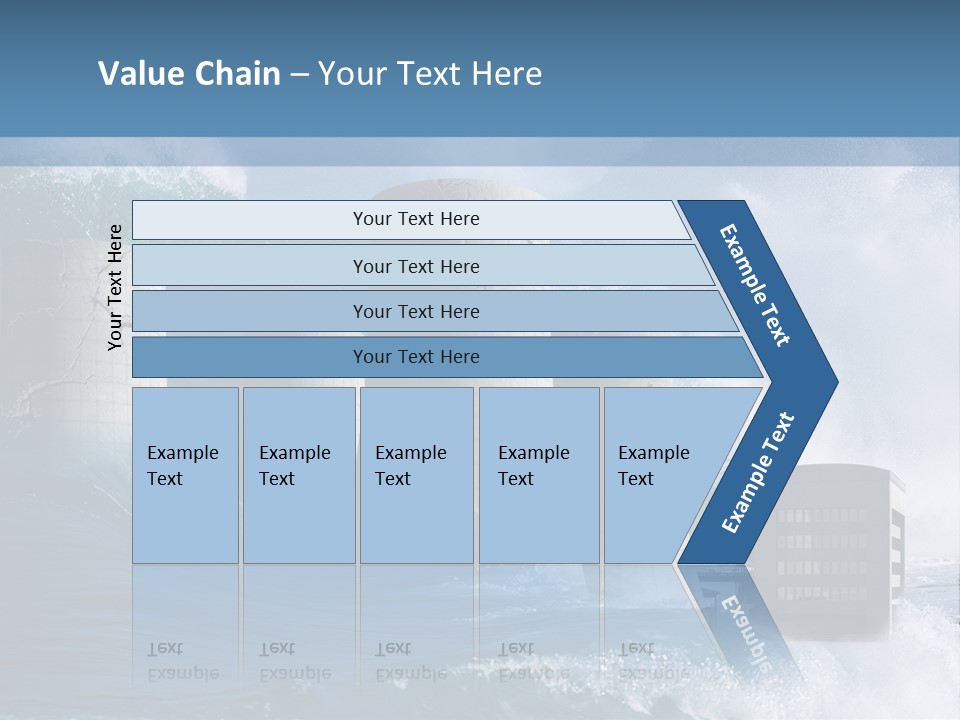 Value Chain – Your Text Here

Your Text Here

Your Text Here

Your Text Here

Your Text Here

Your Text Here

Example Text

Example Text

Example Text

Example Text

Example Text

Example Text

Example Text